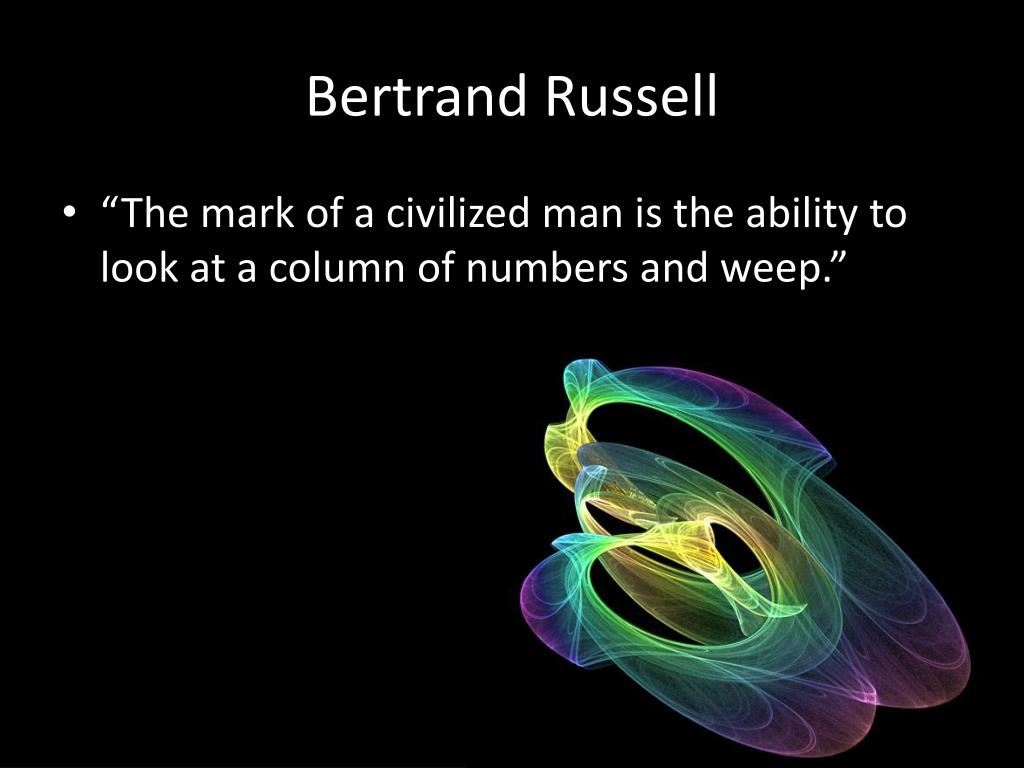 Bertrand Russell

• “The mark of a civilized man is the ability to look at a column of numbers and weep.”